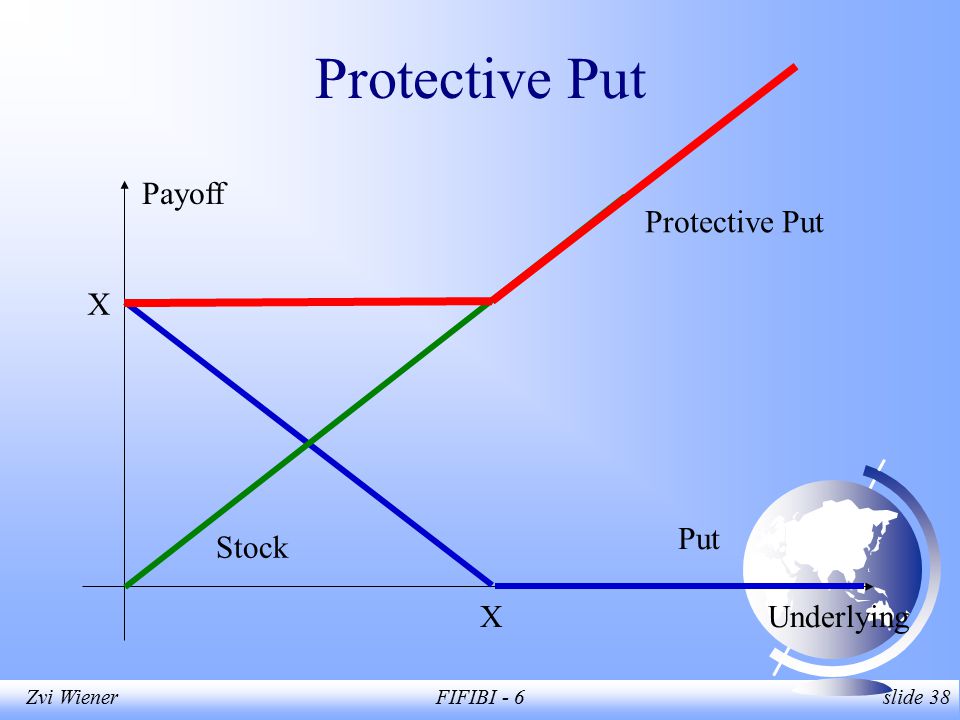 Protective Put

Payoff

Protective Put

X

Stock

Put

X

Underlying

Zvi Wiener

FIFIBI - 6

slide 38